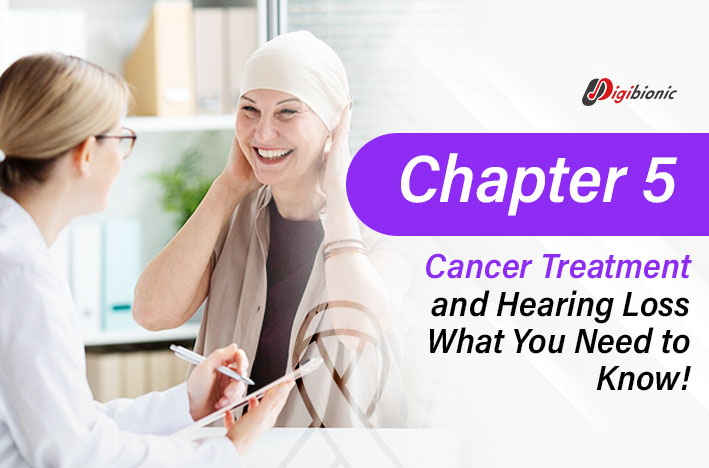 Digibionic

Chapter 5

Cancer Treatment and Hearing Loss What You Need to Know!